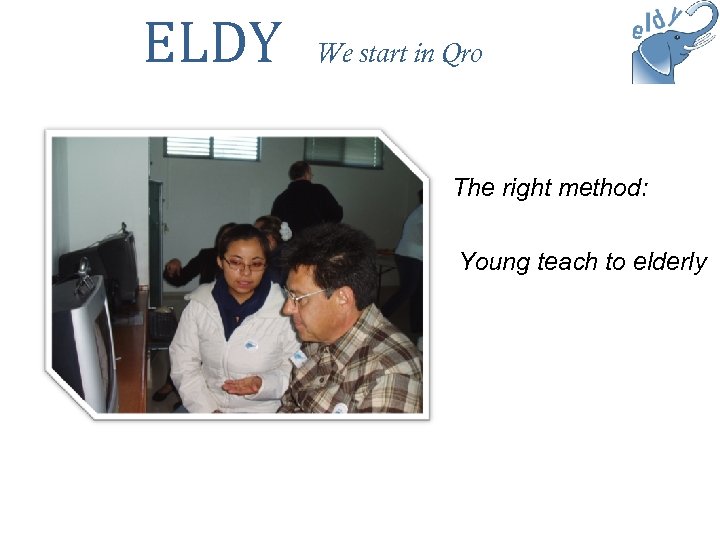 ELDY We start in Qro

eldy

The right method:

Young teach to elderly